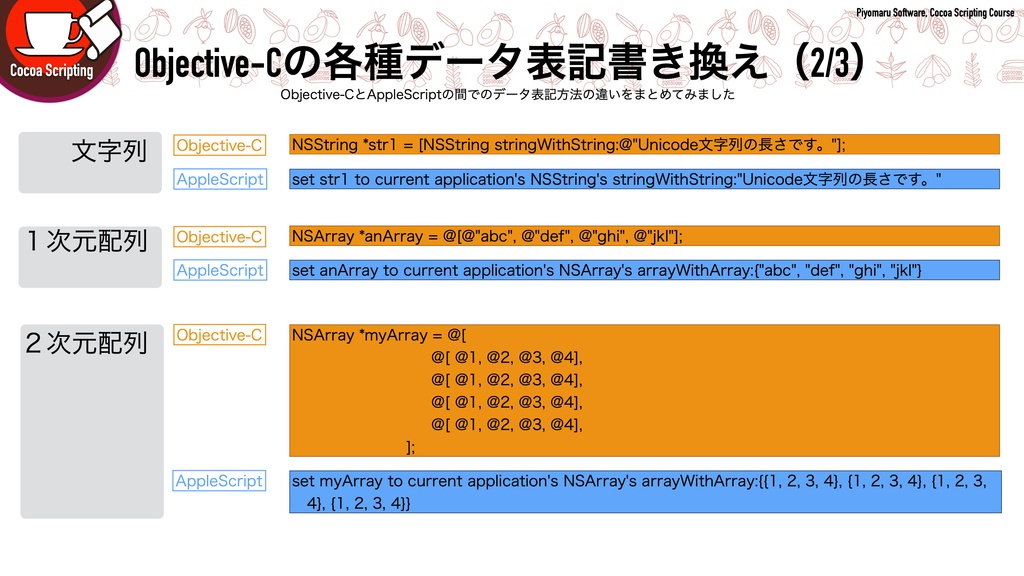 Piyomaru Software, Cocoa Scripting Course

Cocoa Scripting

Objective-Cの各種データ表記書き換え（2/3）

Objective-CとAppleScriptの間でのデータ表記方法の違いをまとめてみました

文字列

Objective-C

NSString *str1 = [NSString stringWithString:@"Unicode文字列の長さです。"];

AppleScript

set str1 to current application's NSString's stringWithString:"Unicode文字列の長さです。"

１次元配列

Objective-C

NSArray *anArray = @[@"abc", @"def", @"ghi", @"jkl"];

AppleScript

set anArray to current application's NSArray's arrayWithArray:{"abc", "def", "ghi", "jkl"}

２次元配列

Objective-C

NSArray *myArray = @[
@[ @1, @2, @3, @4],
@[ @1, @2, @3, @4],
@[ @1, @2, @3, @4],
@[ @1, @2, @3, @4],
];

AppleScript

set myArray to current application's NSArray's arrayWithArray:{{1, 2, 3, 4}, {1, 2, 3, 4}, {1, 2, 3, 4}, {1, 2, 3, 4}}